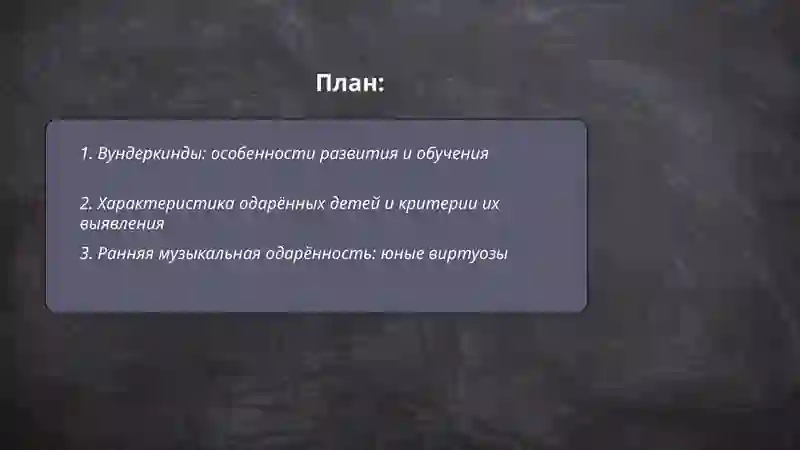 План:

1. Вундеркинды: особенности развития и обучения

2. Характеристика одарённых детей и критерии их выявления

3. Ранняя музыкальная одарённость: юные виртуозы